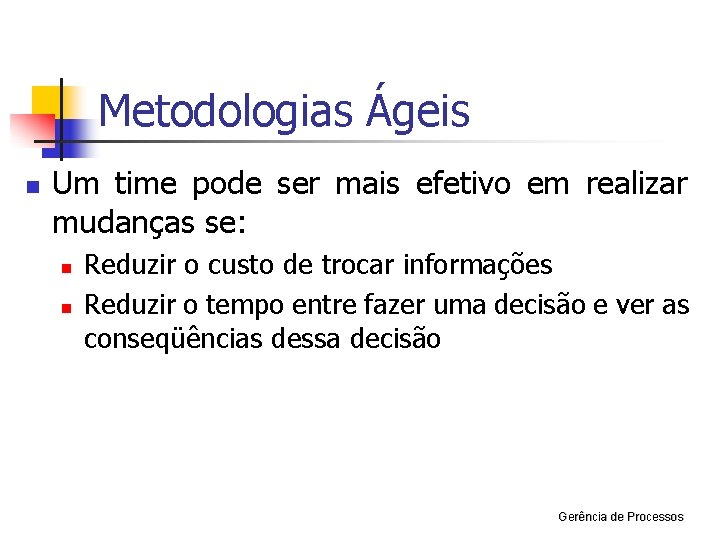 Metodologias Ágeis

Um time pode ser mais efetivo em realizar mudanças se:

Reduzir o custo de trocar informações

Reduzir o tempo entre fazer uma decisão e ver as conseqüências dessa decisão

Gerência de Processos